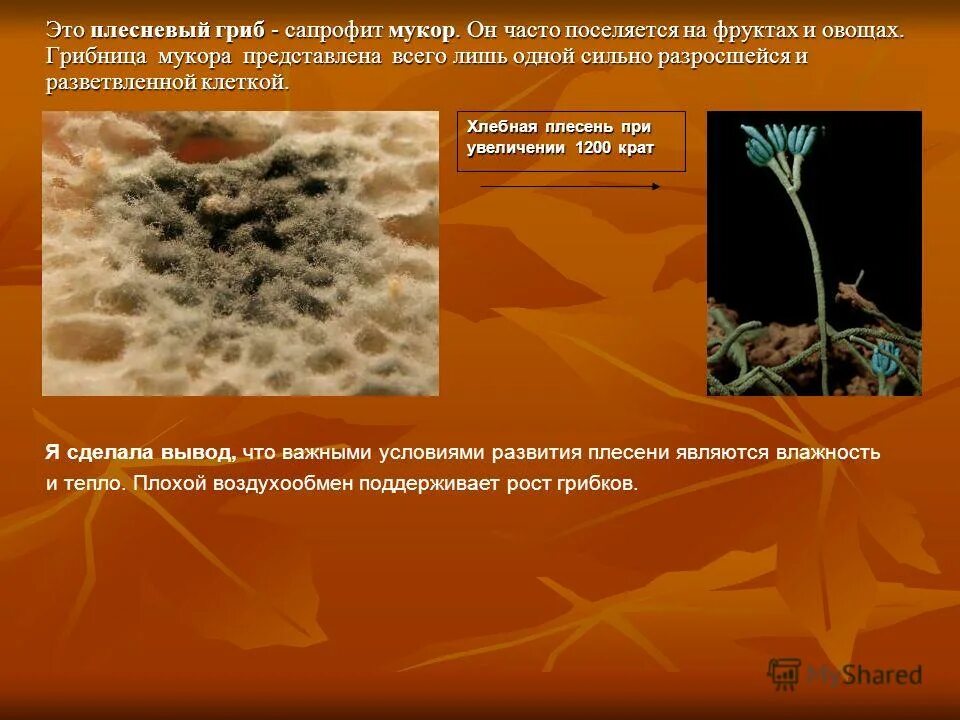 Это плесневый гриб - сапрофит мукор. Он часто поселяется на фруктах и овощах. Грибница мукора представлена всего лишь одной сильно разросшейся и разветвленной клеткой.

Хлебная плесень при увеличении 1200 крат

Я сделала вывод, что важными условиями развития плесени являются влажность и тепло. Плохой воздухообмен поддерживает рост грибков.

MyShared